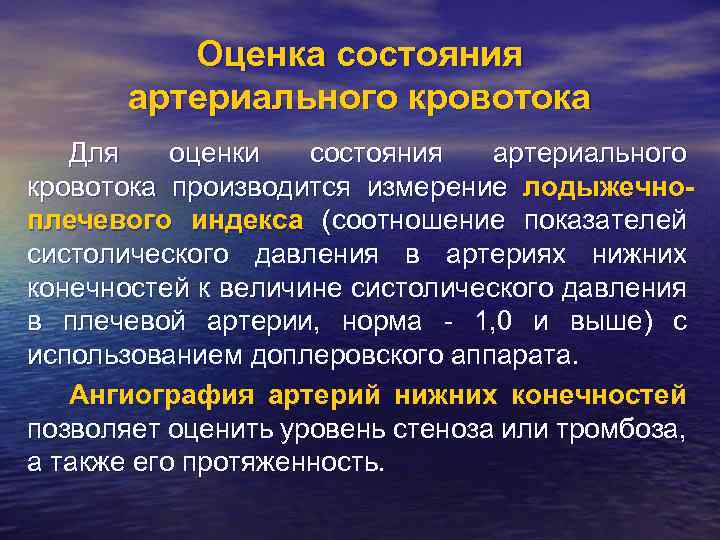 Оценка состояния артериального кровотока

Для оценки состояния артериального кровотока производится измерение лодыжечно-плечевого индекса (соотношение показателей систолического давления в артериях нижних конечностей к величине систолического давления в плечевой артерии, норма - 1,0 и выше) с использованием доплеровского аппарата.

Ангиография артерий нижних конечностей позволяет оценить уровень стеноза или тромбоза, а также его протяженность.